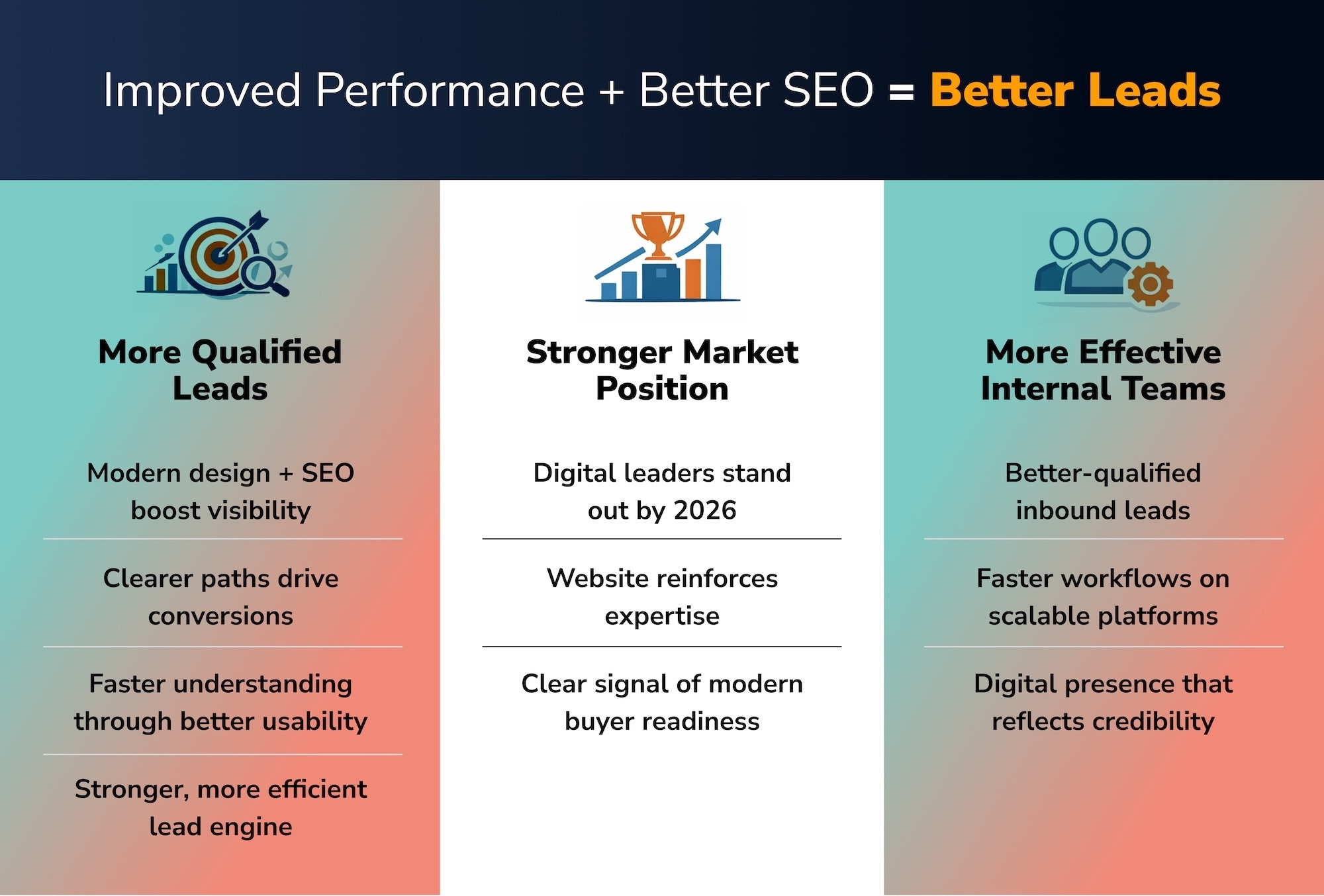 Improved Performance + Better SEO = Better Leads

More Qualified Leads

Modern design + SEO boost visibility

Clearer paths drive conversions

Faster understanding through better usability

Stronger, more efficient lead engine

Stronger Market Position

Digital leaders stand out by 2026

Website reinforces expertise

Clear signal of modern buyer readiness

More Effective Internal Teams

Better-qualified inbound leads

Faster workflows on scalable platforms

Digital presence that reflects credibility